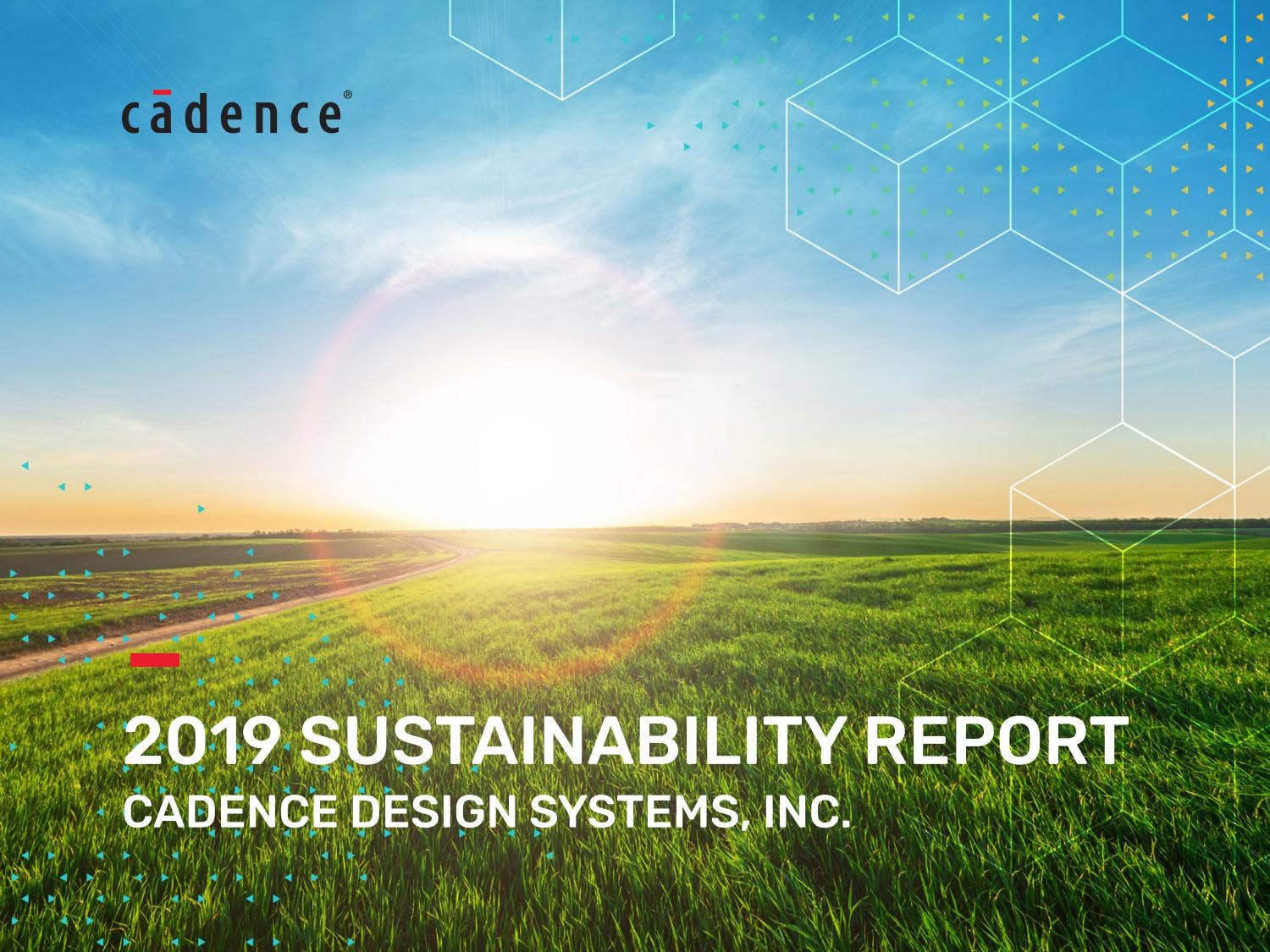 cādence®

2019 SUSTAINABILITY REPORT
CADENCE DESIGN SYSTEMS, INC.